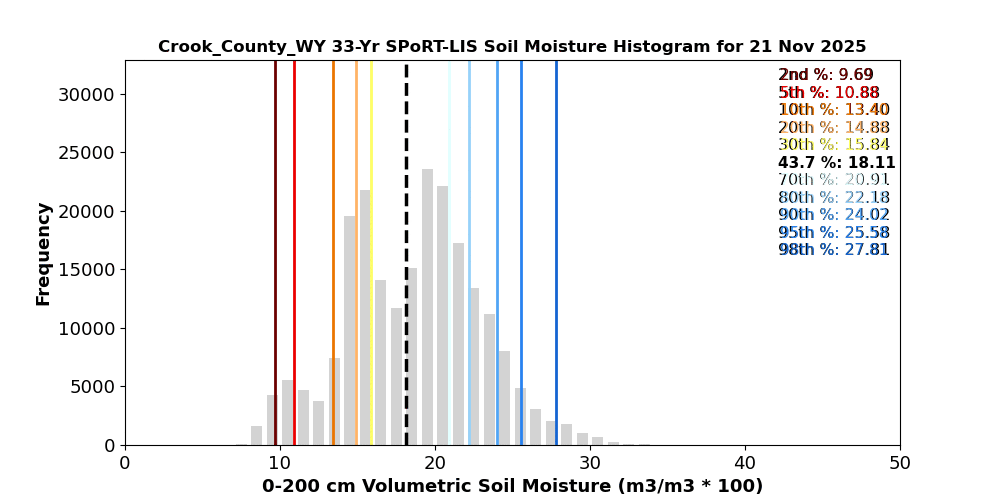 Crook_County_WY 33-Yr SPoRT-LIS Soil Moisture Histogram for 21 Nov 2025

2nd %: 9.69
5th %: 10.88
10th %: 13.40
20th %: 14.88
30th %: 15.84
43.7 %: 18.11
70th %: 20.91
80th %: 22.18
90th %: 24.02
95th %: 25.58
98th %: 27.81

Frequency

30000
25000
20000
15000
10000
5000
0

0
10
20
30
40
50

0-200 cm Volumetric Soil Moisture (m3/m3 * 100)